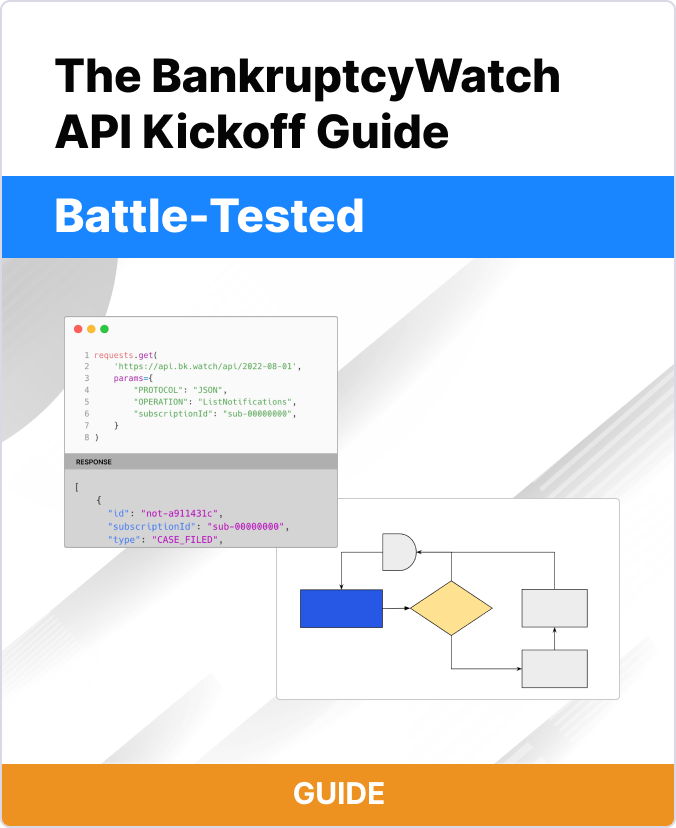 The BankruptcyWatch API Kickoff Guide

Battle-Tested

1 requests.get(
2     'https://api.bk.watch/api/2022-08-01',
3     params={
4         "PROTOCOL": "JSON",
5         "OPERATION": "ListNotifications",
6         "subscriptionId": "sub-00000000",
7     }
8 )

RESPONSE

[
    {
        "id": "not-a911431c",
        "subscriptionId": "sub-00000000",
        "type": "CASE_FILED",

GUIDE